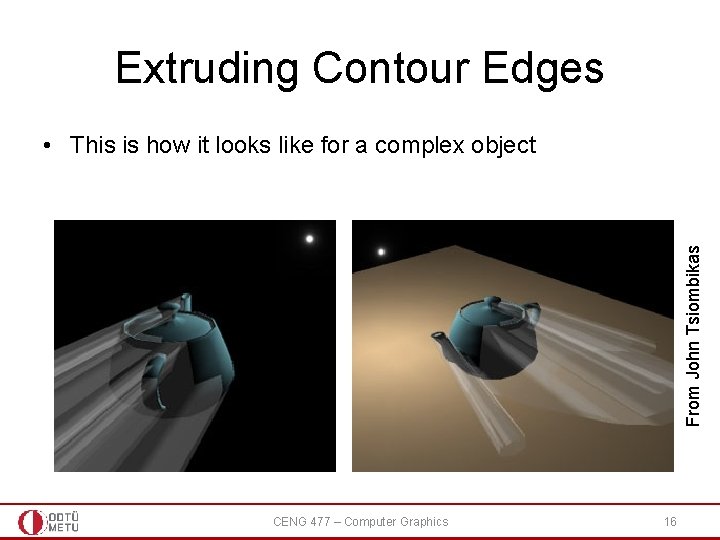 Extruding Contour Edges

• This is how it looks like for a complex object

From John Tsiombikas

ODTÜ METU

CENG 477 – Computer Graphics

16